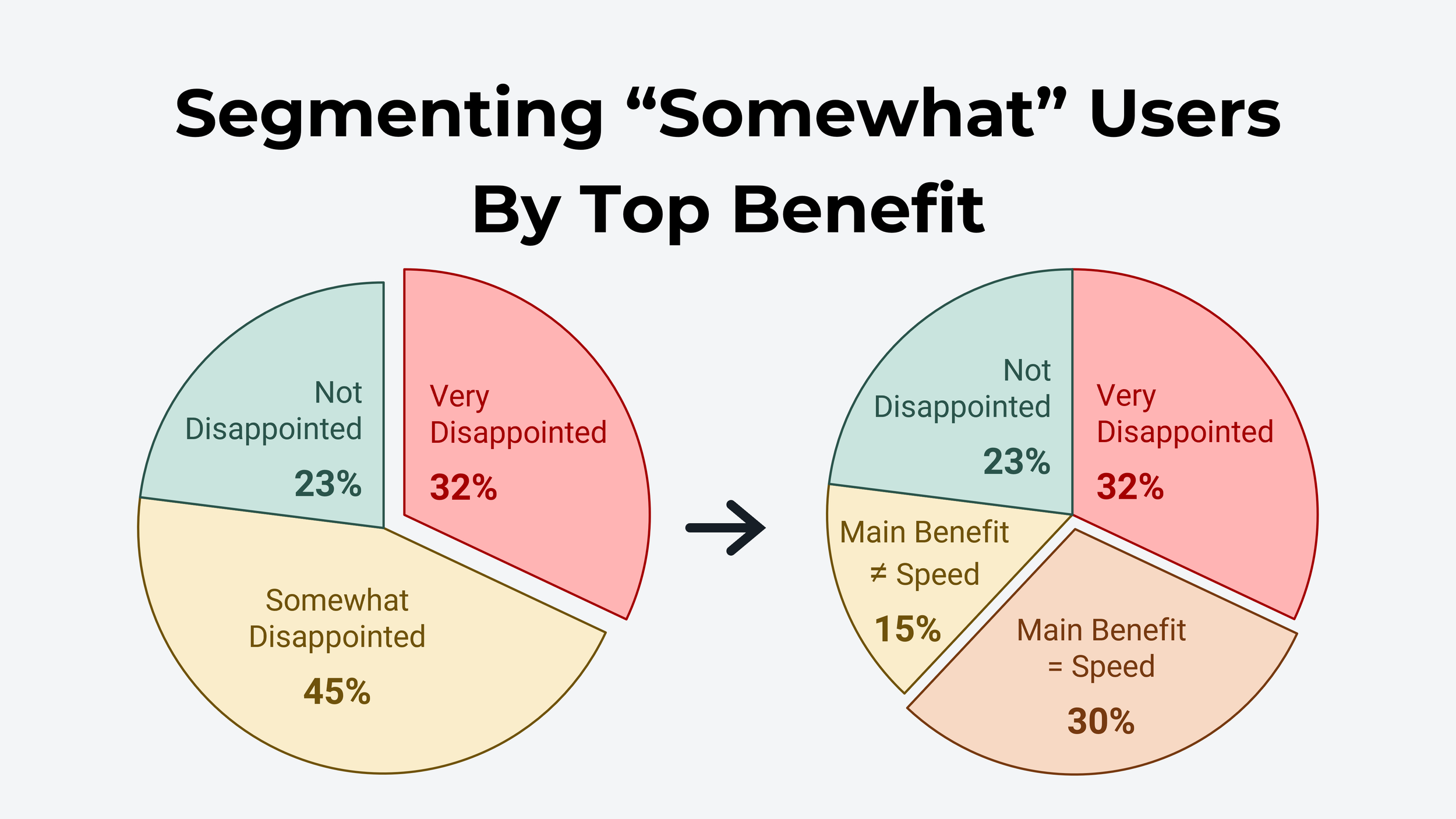 Segmenting “Somewhat” Users By Top Benefit

Not Disappointed 23%

Very Disappointed 32%

Somewhat Disappointed 45%

Not Disappointed 23%

Very Disappointed 32%

Main Benefit ≠ Speed 15%

Main Benefit = Speed 30%